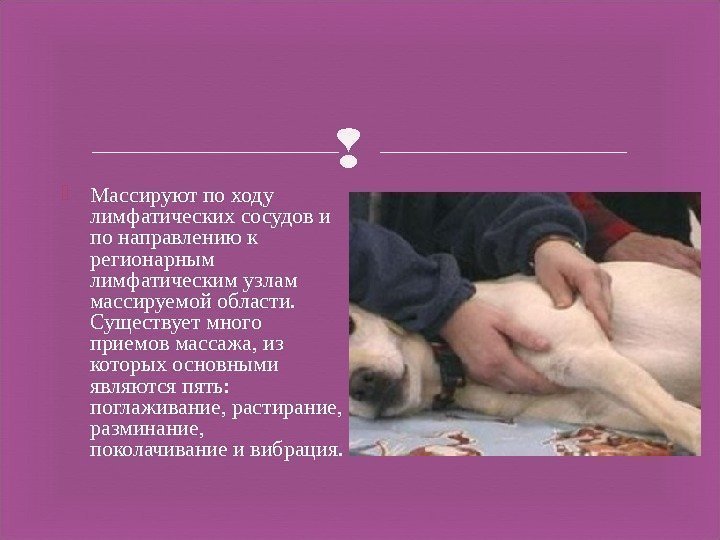 Массируют по ходу лимфатических сосудов и по направлению к регионарным лимфатическим узлам массируемой области. Существует много приемов массажа, из которых основными являются пять: поглаживание, растирание, разминание, поколачивание и вибрация.